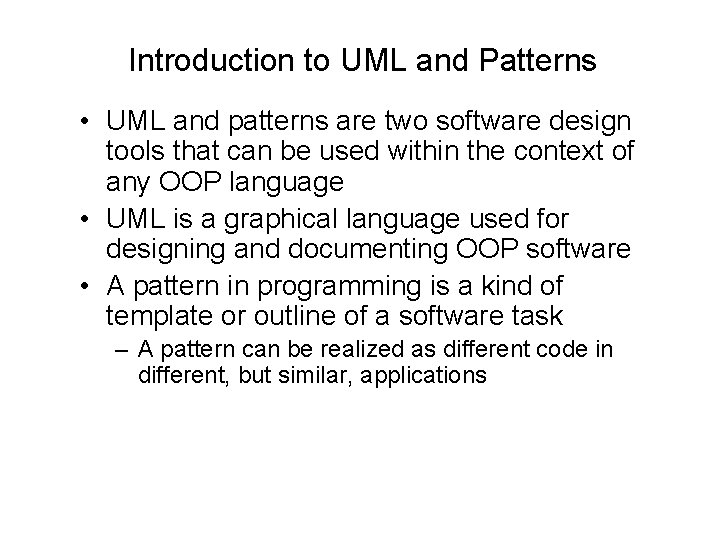 Introduction to UML and Patterns

• UML and patterns are two software design tools that can be used within the context of any OOP language

• UML is a graphical language used for designing and documenting OOP software

• A pattern in programming is a kind of template or outline of a software task

– A pattern can be realized as different code in different, but similar, applications